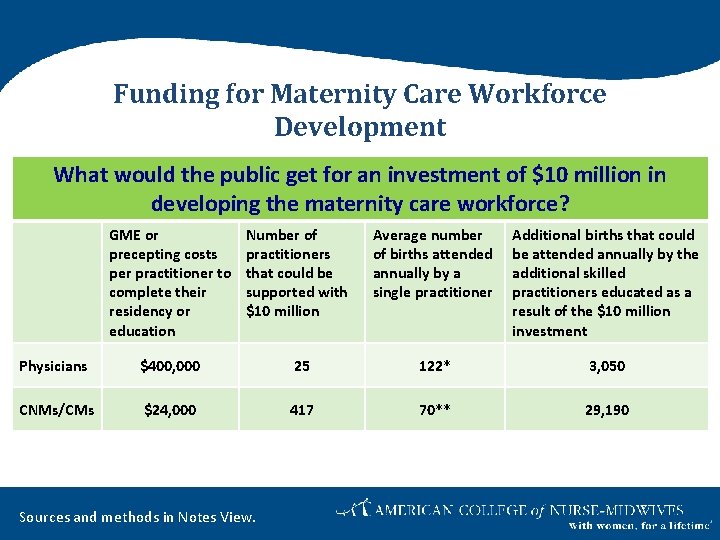 Funding for Maternity Care Workforce Development

What would the public get for an investment of \$10 million in developing the maternity care workforce?

| | GME or precepting costs per practitioner to complete their residency or education | Number of practitioners that could be supported with \$10 million | Average number of births attended annually by a single practitioner | Additional births that could be attended annually by the additional skilled practitioners educated as a result of the \$10 million investment |
|---|---|---|---|---|
| Physicians | \$400,000 | 25 | 122* | 3,050 |
| CNMs/CMs | \$24,000 | 417 | 70** | 29,190 |

Sources and methods in Notes View.

AMERICAN COLLEGE of NURSE-MIDWIVES
With women, for a lifetime